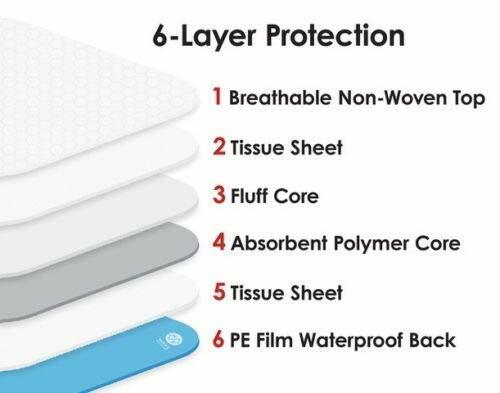 6-Layer Protection

1 Breathable Non-Woven Top

2 Tissue Sheet

3 Fluff Core

4 Absorbent Polymer Core

5 Tissue Sheet

6 PE Film Waterproof Back